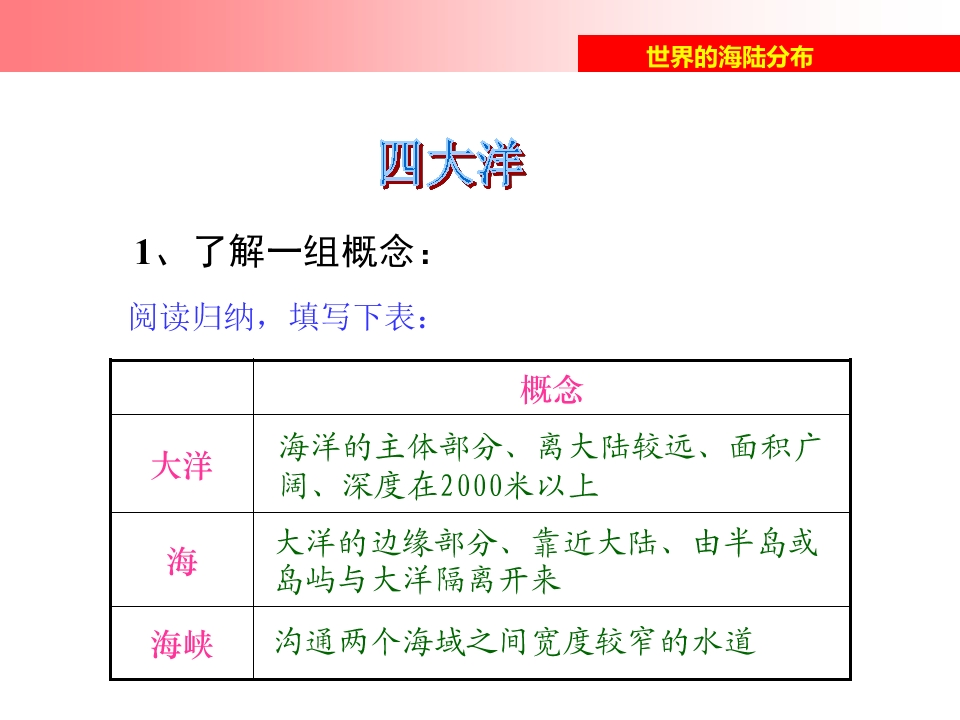 世界的海陆分布

四大洋

1、了解一组概念：

阅读归纳，填写下表：

|  | 概念 |
|---|---|
| 大洋 | 海洋的主体部分、离大陆较远、面积广阔、深度在2000米以上 |
| 海 | 大洋的边缘部分、靠近大陆、由半岛或岛屿与大洋隔离开来 |
| 海峡 | 沟通两个海域之间宽度较窄的水道 |